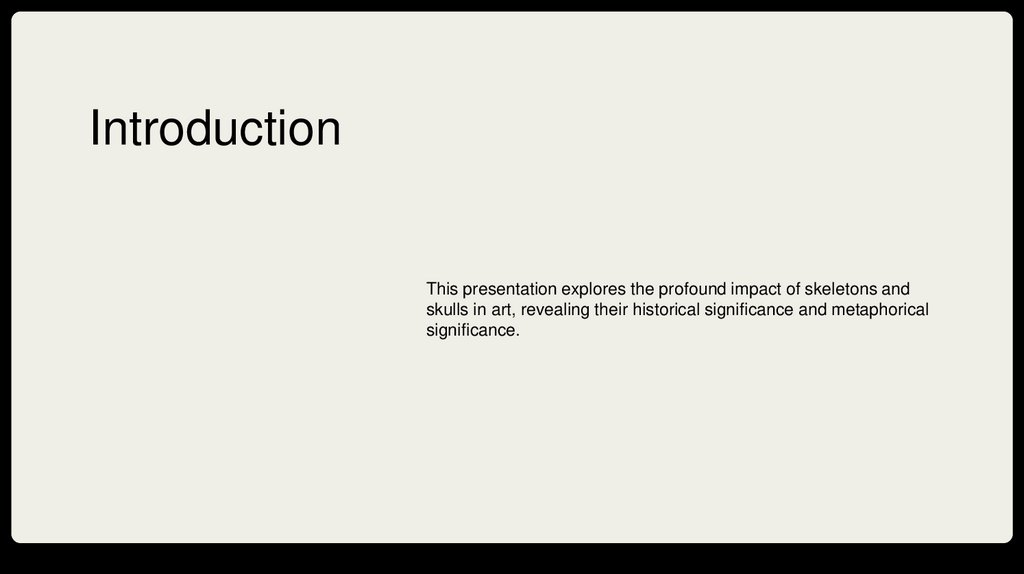 Introduction

This presentation explores the profound impact of skeletons and skulls in art, revealing their historical significance and metaphorical significance.